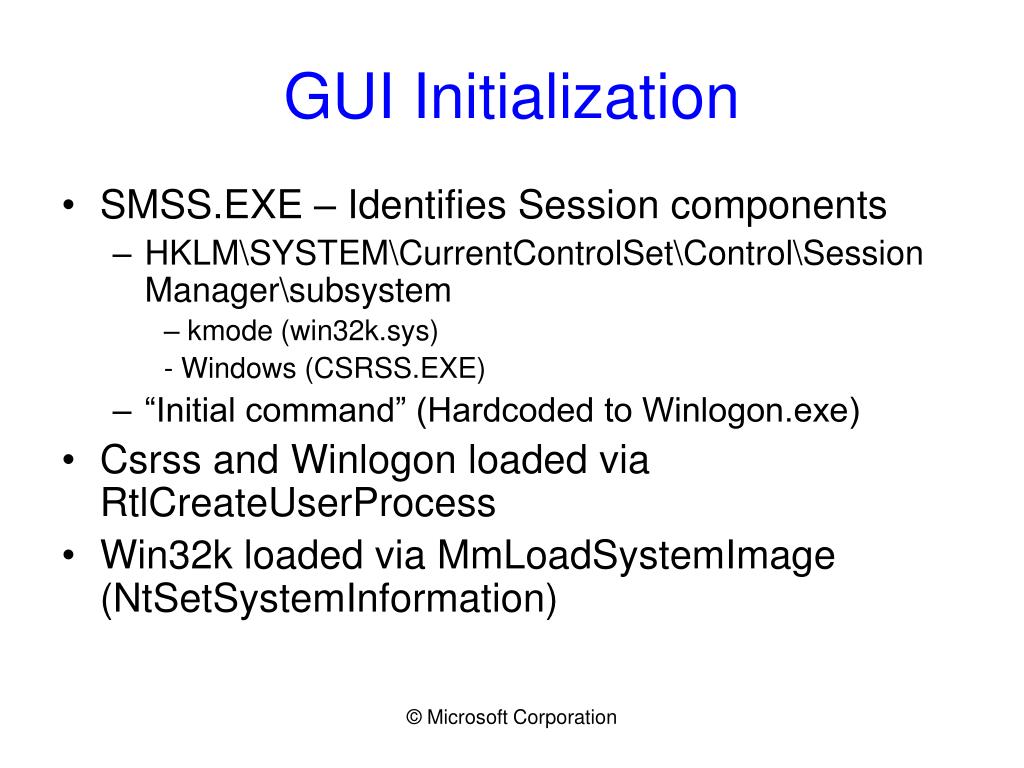 GUI Initialization

• SMSS.EXE – Identifies Session components
– HKLM\SYSTEM\CurrentControlSet\Control\Session Manager\subsystem
– kmode (win32k.sys)
- Windows (CSRSS.EXE)
– “Initial command” (Hardcoded to Winlogon.exe)
• Csrss and Winlogon loaded via RtlCreateUserProcess
• Win32k loaded via MmLoadSystemImage (NtSetSystemInformation)

© Microsoft Corporation